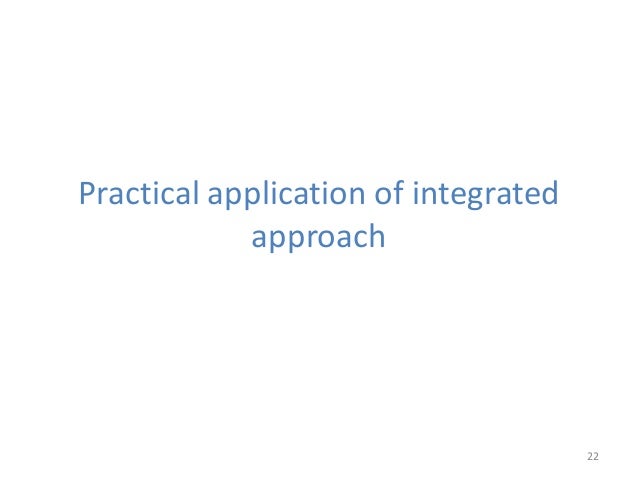 Practical application of integrated approach

22